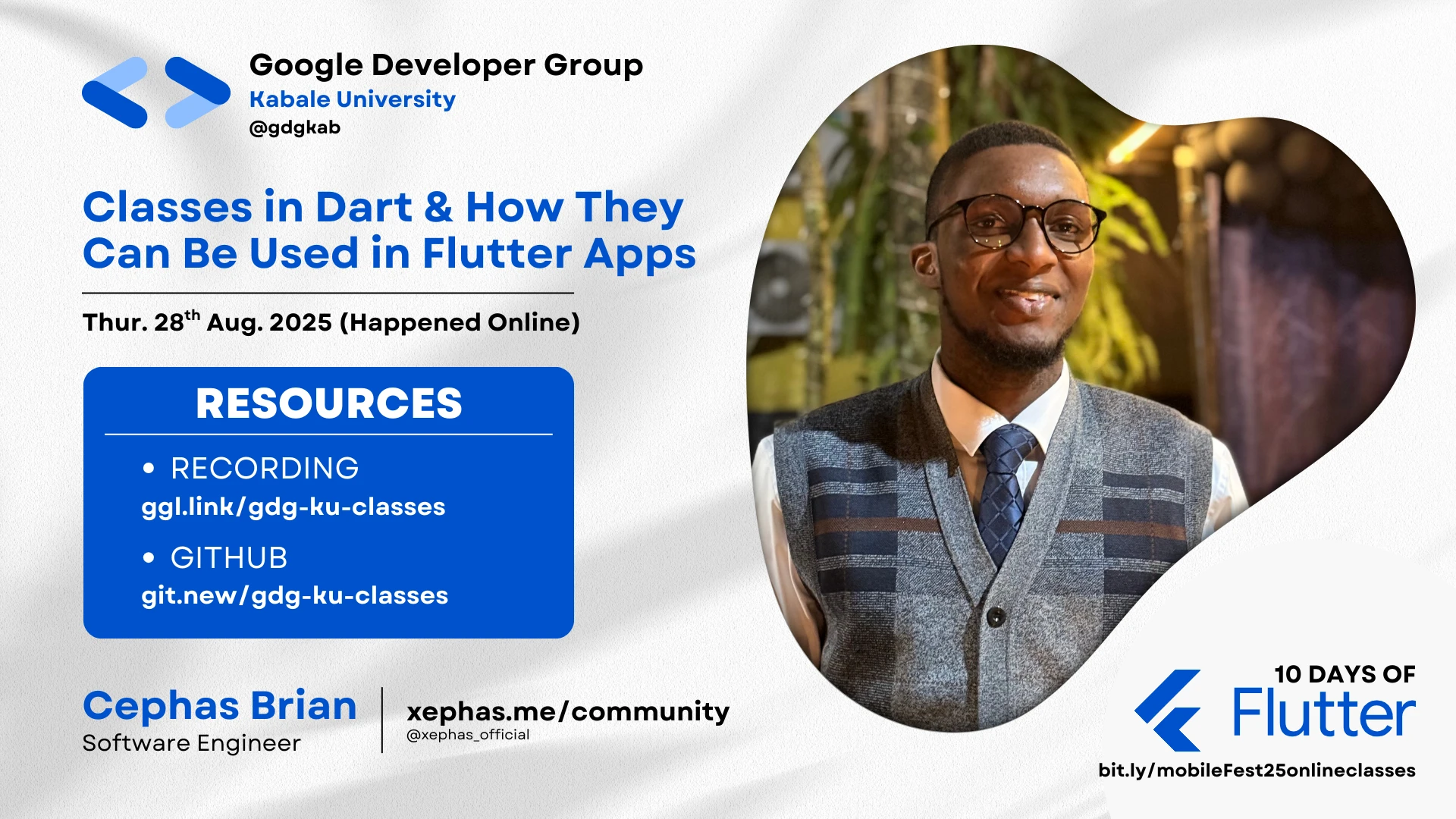 Google Developer Group
Kabale University
@gdgkab

Classes in Dart & How They Can Be Used in Flutter Apps

Thur. 28$^{th}$ Aug. 2025 (Happened Online)

RESOURCES

• RECORDING
ggl.link/gdg-ku-classes

• GITHUB
git.new/gdg-ku-classes

Cephas Brian
Software Engineer

xephas.me/community
@xephas_official

10 DAYS OF
Flutter
bit.ly/mobileFest25onlineclasses